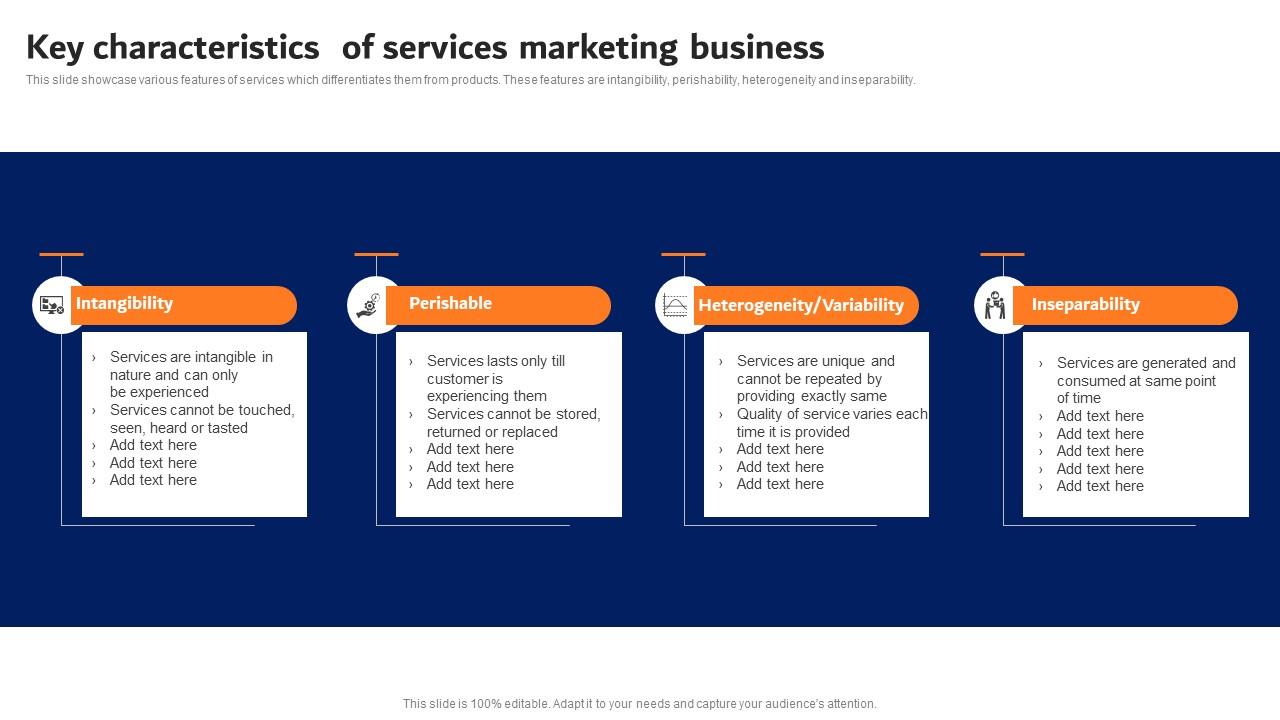 Key characteristics of services marketing business

This slide showcase various features of services which differentiates them from products. These features are intangibility, perishability, heterogeneity and inseparability.

Intangibility

› Services are intangible in nature and can only be experienced
› Services cannot be touched, seen, heard or tasted
› Add text here
› Add text here
› Add text here

Perishable

› Services lasts only till customer is experiencing them
› Services cannot be stored, returned or replaced
› Add text here
› Add text here
› Add text here

Heterogeneity/Variability

› Services are unique and cannot be repeated by providing exactly same
› Quality of service varies each time it is provided
› Add text here
› Add text here
› Add text here

Inseparability

› Services are generated and consumed at same point of time
› Add text here
› Add text here
› Add text here
› Add text here
› Add text here

This slide is 100% editable. Adapt it to your needs and capture your audience's attention.